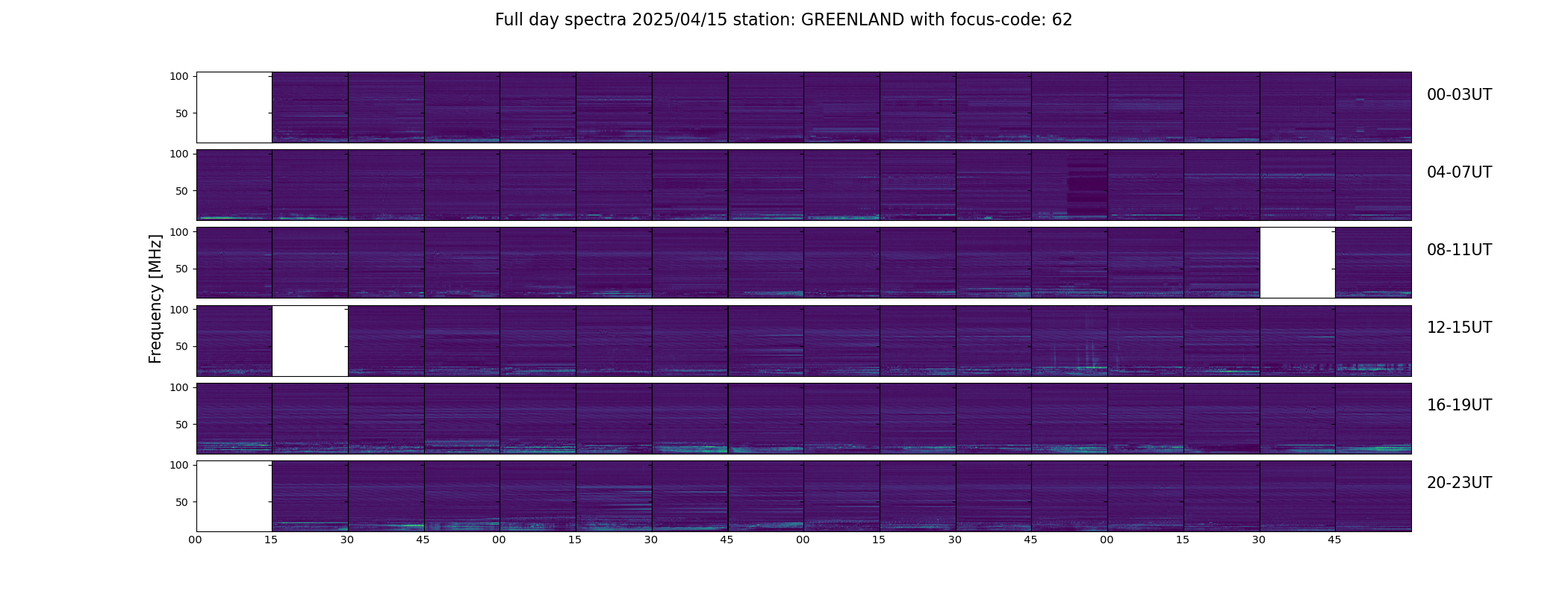 Full day spectra 2025/04/15 station: GREENLAND with focus-code: 62

Frequency [MHz]

100
50
00-03UT

100
50
04-07UT

100
50
08-11UT

100
50
12-15UT

100
50
16-19UT

100
50
20-23UT

00 15 30 45 00 15 30 45 00 15 30 45 00 15 30 45